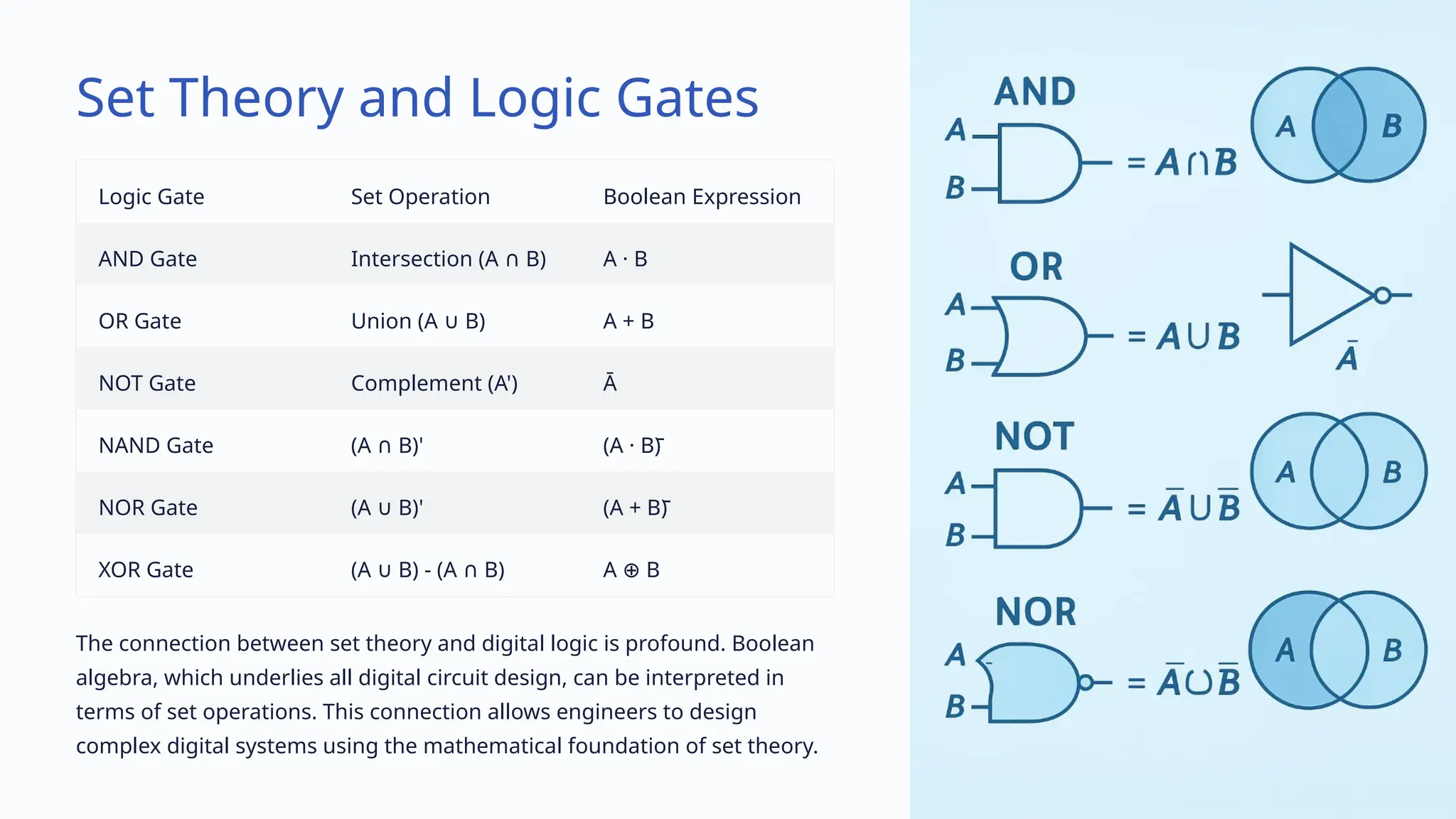 Set Theory and Logic Gates

| Logic Gate | Set Operation | Boolean Expression |
|---|---|---|
| AND Gate | Intersection (A ∩ B) | A · B |
| OR Gate | Union (A ∪ B) | A + B |
| NOT Gate | Complement (A') | Ā |
| NAND Gate | (A ∩ B)' | (A · B)̄ |
| NOR Gate | (A ∪ B)' | (A + B)̄ |
| XOR Gate | (A ∪ B) - (A ∩ B) | A ⊕ B |

The connection between set theory and digital logic is profound. Boolean algebra, which underlies all digital circuit design, can be interpreted in terms of set operations. This connection allows engineers to design complex digital systems using the mathematical foundation of set theory.

AND
A
B
$= A \cap B$
A
B

OR
A
B
$= A \cup B$
$\bar{A}$

NOT
A
B
$= \bar{A} \cup \bar{B}$
A
B

NOR
A
B
$= \bar{A} \cup \bar{B}$
A
B